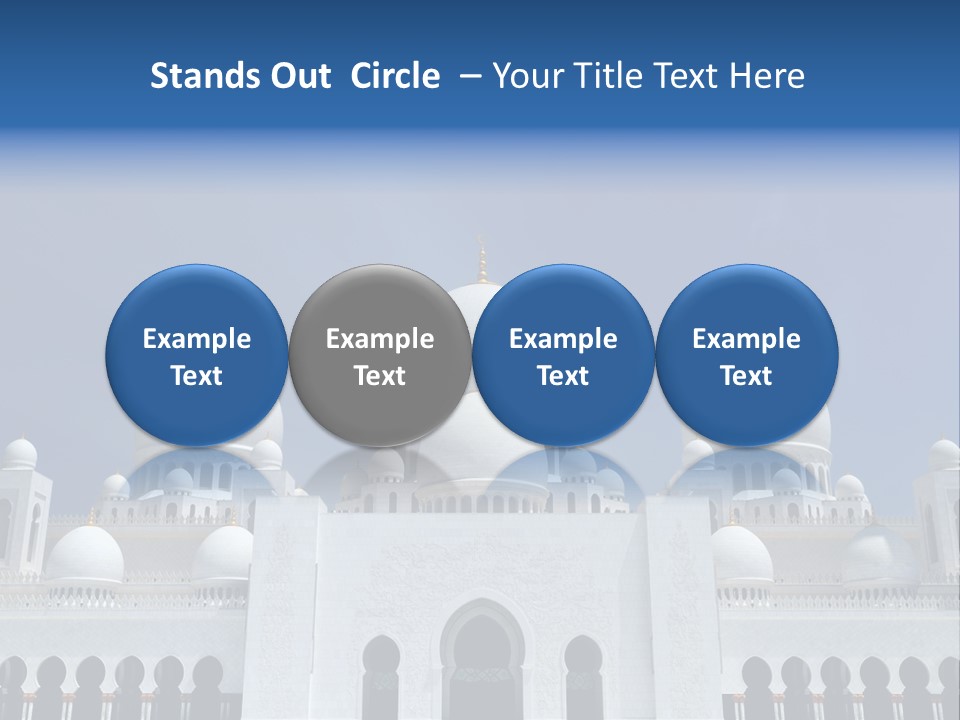 Stands Out Circle – Your Title Text Here

Example Text

Example Text

Example Text

Example Text